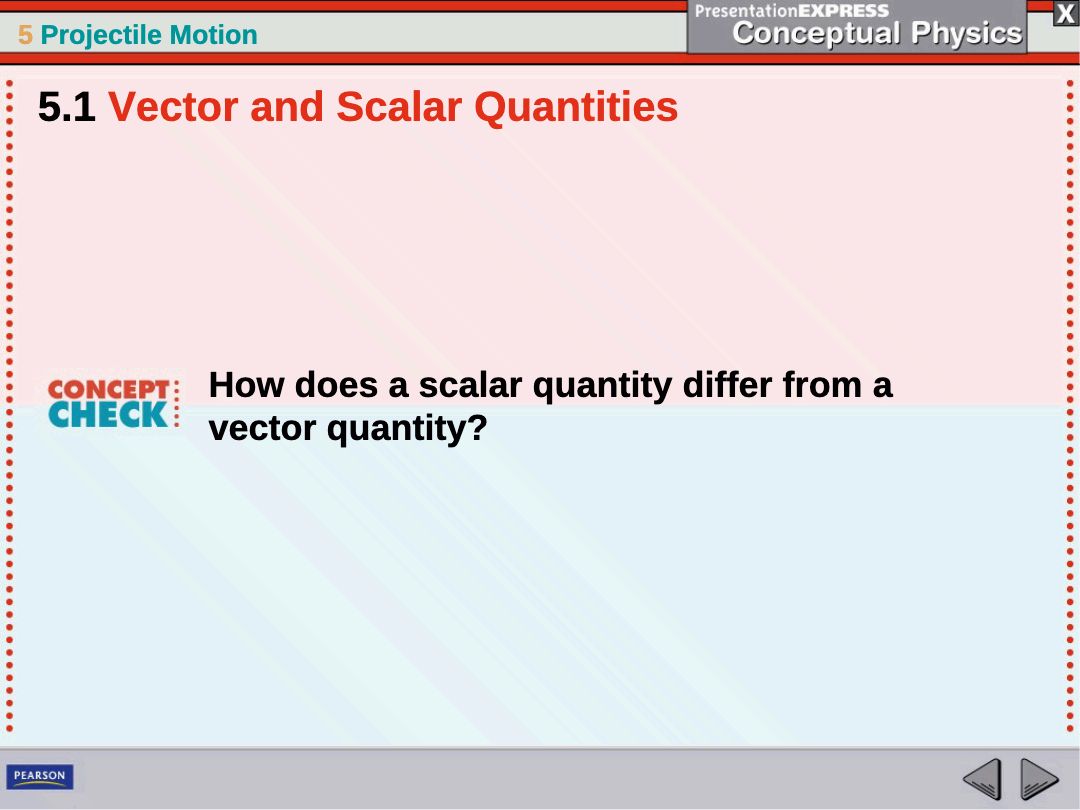 5 Projectile Motion

PresentationEXPRESS
Conceptual Physics

X

5.1 Vector and Scalar Quantities

CONCEPT CHECK

How does a scalar quantity differ from a vector quantity?

PEARSON